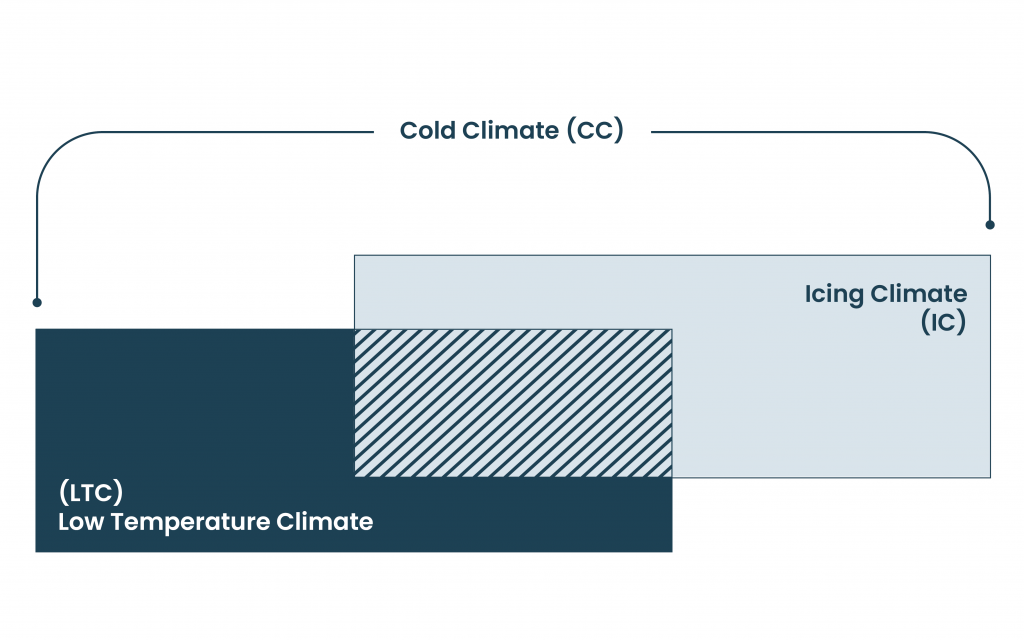 Cold Climate (CC)

Icing Climate
(IC)

(LTC)
Low Temperature Climate